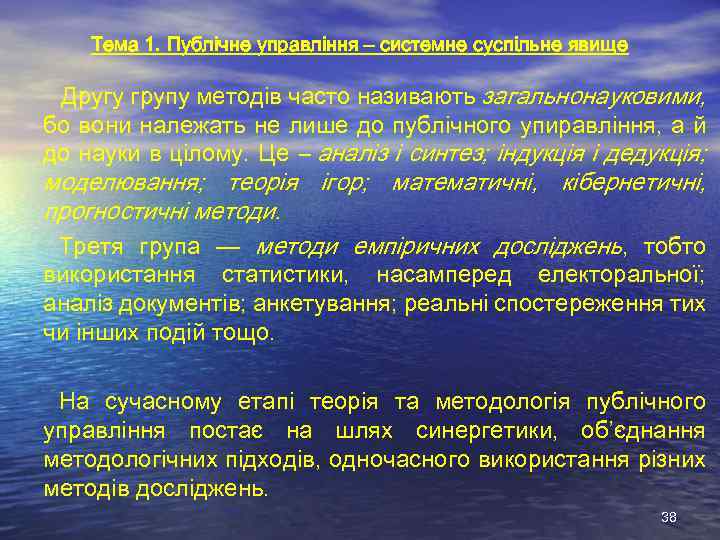 Тема 1. Публічне управління – системне суспільне явище

Другу групу методів часто називають загальнонауковими, бо вони належать не лише до публічного упиравління, а й до науки в цілому. Це – аналіз і синтез; індукція і дедукція; моделювання; теорія ігор; математичні, кібернетичні, прогностичні методи.

Третя група — методи емпіричних досліджень, тобто використання статистики, насамперед електоральної; аналіз документів; анкетування; реальні спостереження тих чи інших подій тощо.

На сучасному етапі теорія та методологія публічного управління постає на шлях синергетики, об'єднання методологічних підходів, одночасного використання різних методів досліджень.

38